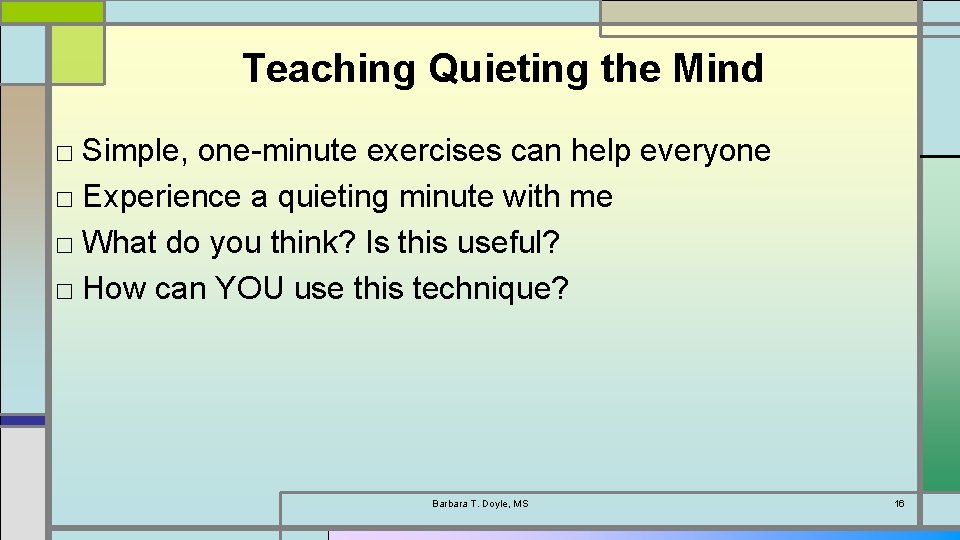 Teaching Quieting the Mind

□ Simple, one-minute exercises can help everyone
□ Experience a quieting minute with me
□ What do you think? Is this useful?
□ How can YOU use this technique?

Barbara T. Doyle, MS

16